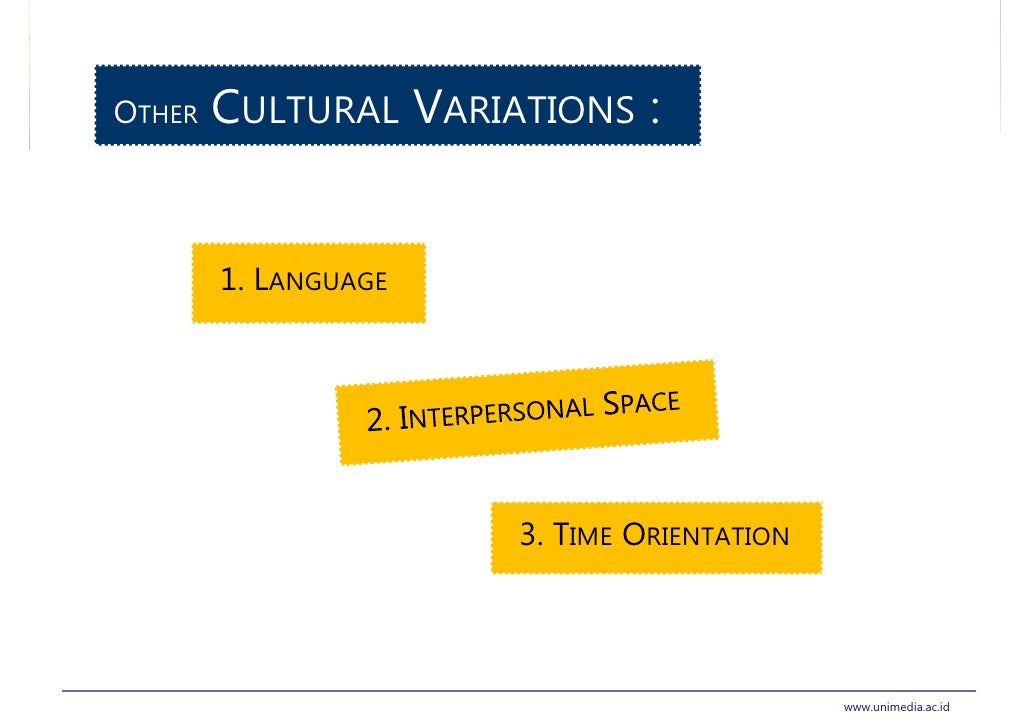 OTHER CULTURAL VARIATIONS :

1. LANGUAGE

2. INTERPERSONAL SPACE

3. TIME ORIENTATION

www.unimedia.ac.id